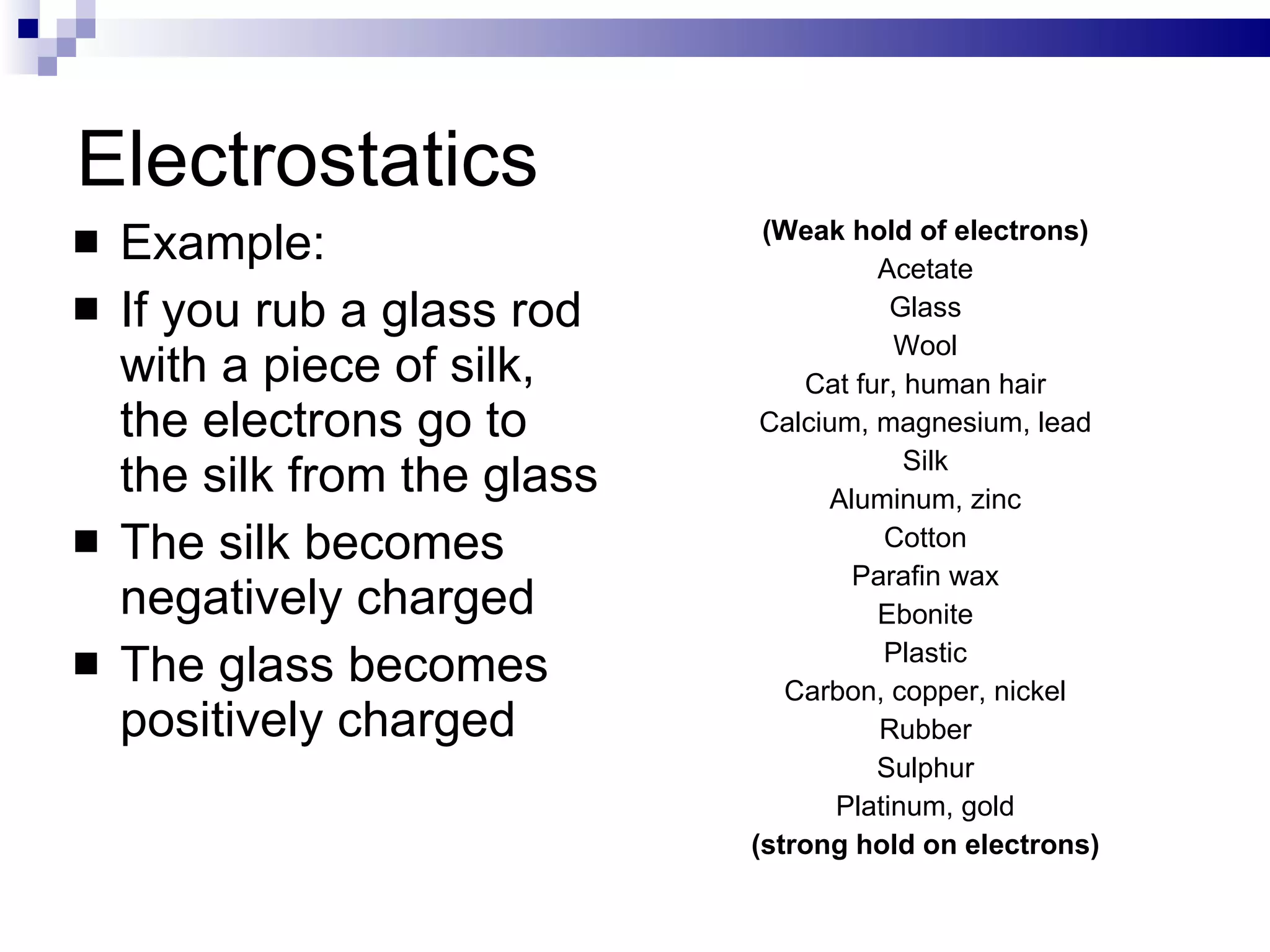 Electrostatics

■ Example:

■ If you rub a glass rod with a piece of silk, the electrons go to the silk from the glass

■ The silk becomes negatively charged

■ The glass becomes positively charged

(Weak hold of electrons)
Acetate
Glass
Wool
Cat fur, human hair
Calcium, magnesium, lead
Silk
Aluminum, zinc
Cotton
Parafin wax
Ebonite
Plastic
Carbon, copper, nickel
Rubber
Sulphur
Platinum, gold
(strong hold on electrons)